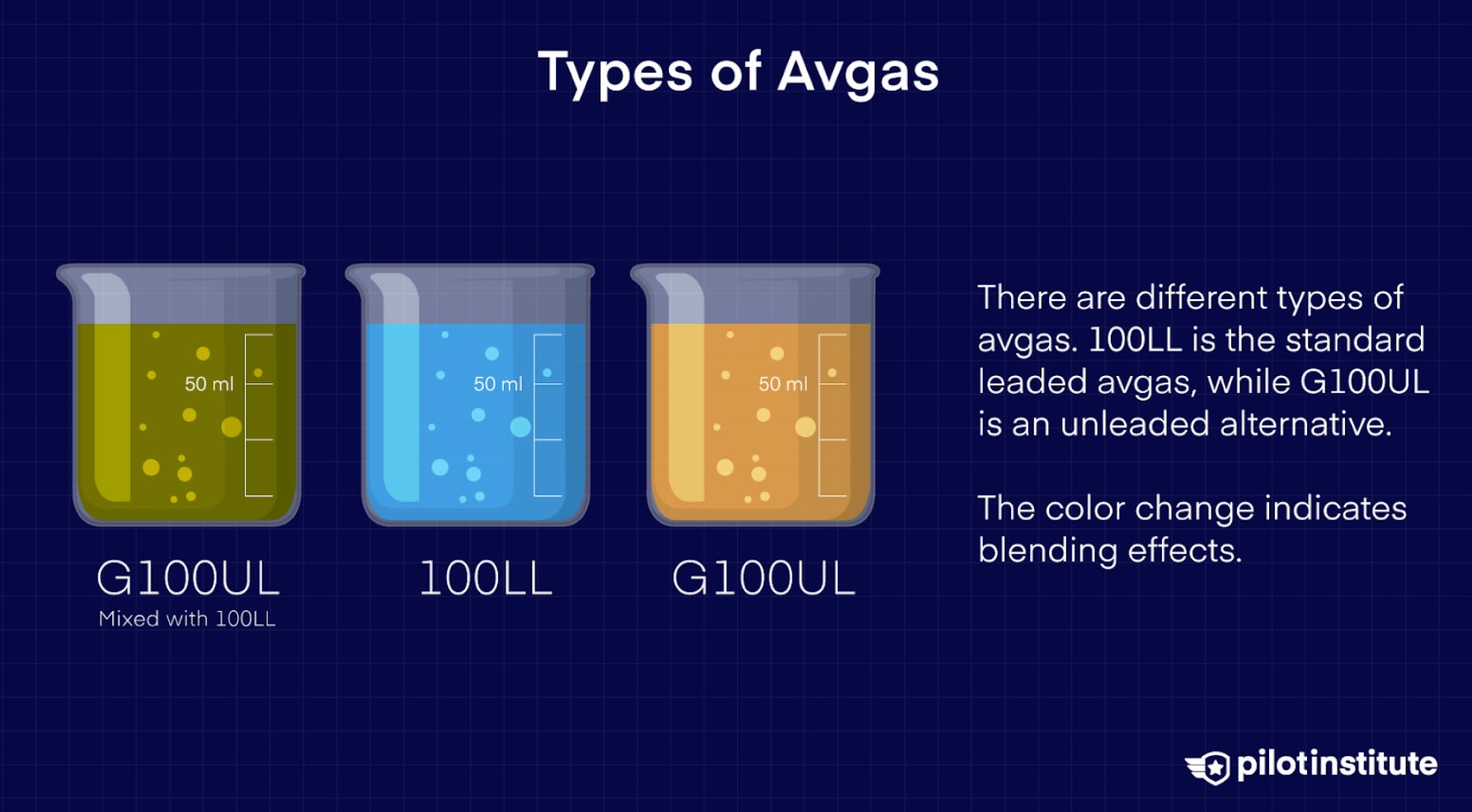 Types of Avgas

50 ml

G100UL
Mixed with 100LL

50 ml

100LL

50 ml

G100UL

There are different types of avgas. 100LL is the standard leaded avgas, while G100UL is an unleaded alternative.

The color change indicates blending effects.

pilotinstitute